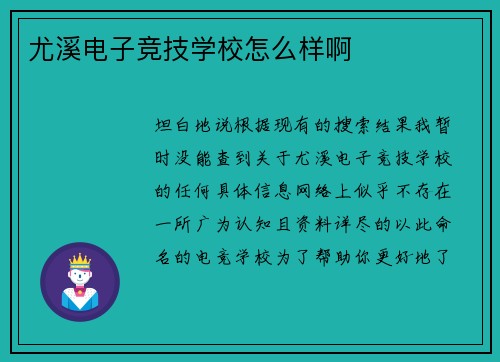 尤溪电子竞技学校怎么样啊

坦白地说根据现有的搜索结果我暂时没能查到关于尤溪电子竞技学校的任何具体信息网络上似乎不存在一所广为认知且资料详尽的以此命名的电竞学校为了帮助你更好地了